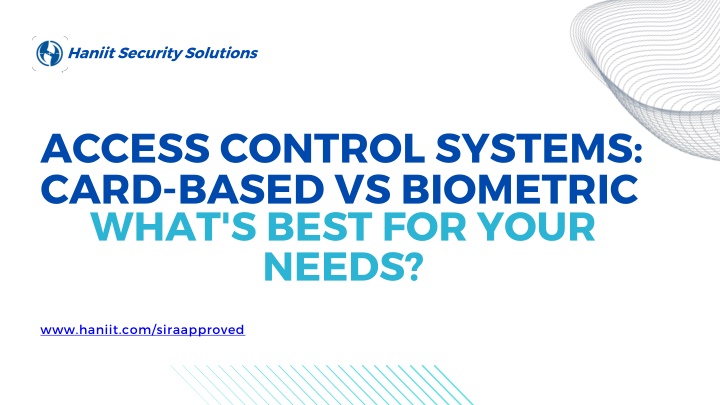 Haniit Security Solutions

ACCESS CONTROL SYSTEMS: CARD-BASED VS BIOMETRIC WHAT'S BEST FOR YOUR NEEDS?

www.haniit.com/siraapproved